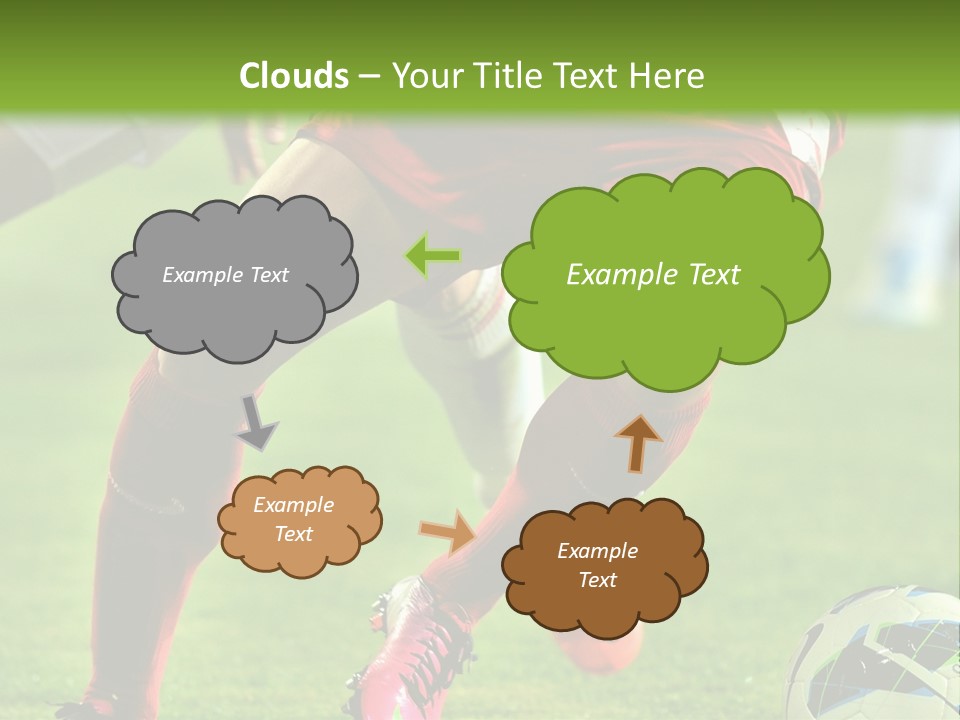 Clouds – Your Title Text Here

Example Text

Example Text

Example Text

Example Text